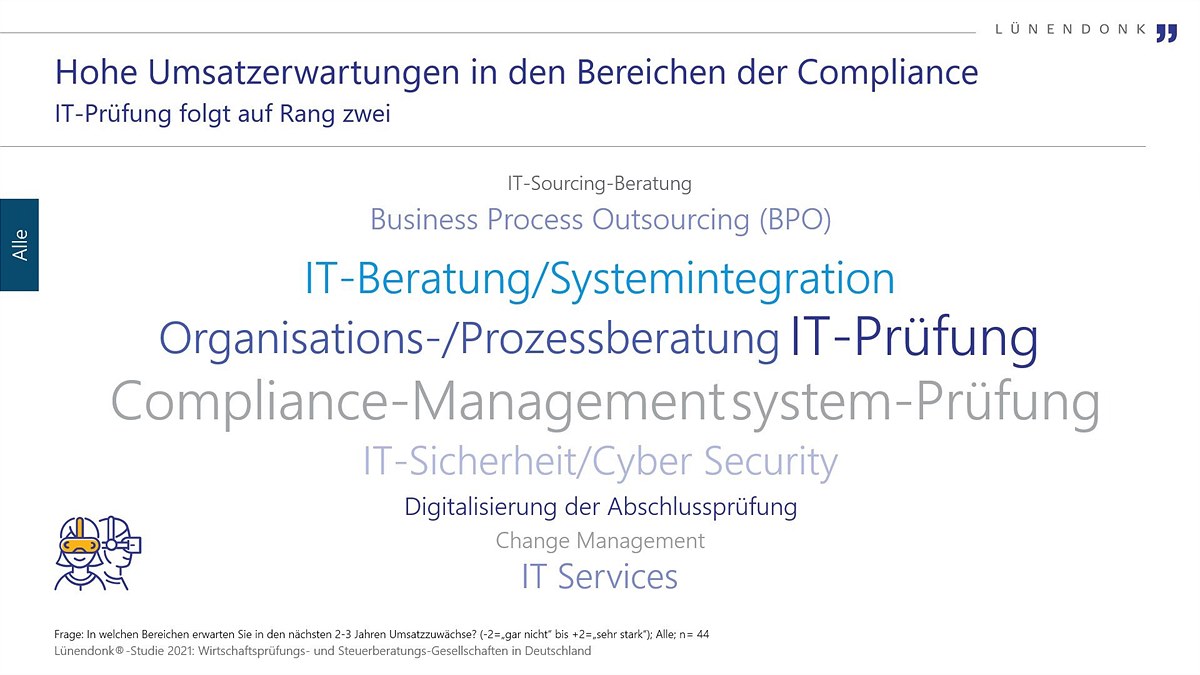 LÜNENDONK

Hohe Umsatzerwartungen in den Bereichen der Compliance
IT-Prüfung folgt auf Rang zwei

Alle

IT-Sourcing-Beratung
Business Process Outsourcing (BPO)
IT-Beratung/Systemintegration
Organisations-/Prozessberatung IT-Prüfung
Compliance-Managementsystem-Prüfung
IT-Sicherheit/Cyber Security
Digitalisierung der Abschlussprüfung
Change Management
IT Services

Frage: In welchen Bereichen erwarten Sie in den nächsten 2-3 Jahren Umsatzzuwächse? (-2=„gar nicht“ bis +2=„sehr stark“); Alle; n= 44
Lünendonk®-Studie 2021: Wirtschaftsprüfungs- und Steuerberatungs-Gesellschaften in Deutschland